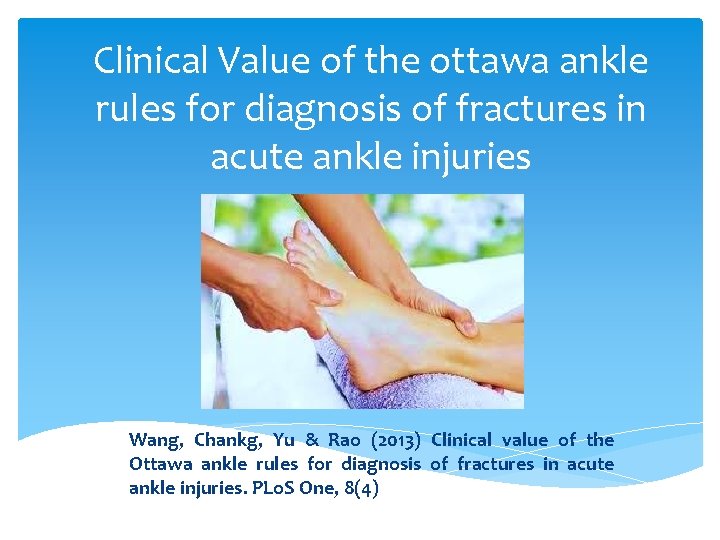 Clinical Value of the ottawa ankle rules for diagnosis of fractures in acute ankle injuries

Wang, Chankg, Yu & Rao (2013) Clinical value of the Ottawa ankle rules for diagnosis of fractures in acute ankle injuries. PLoS One, 8(4)